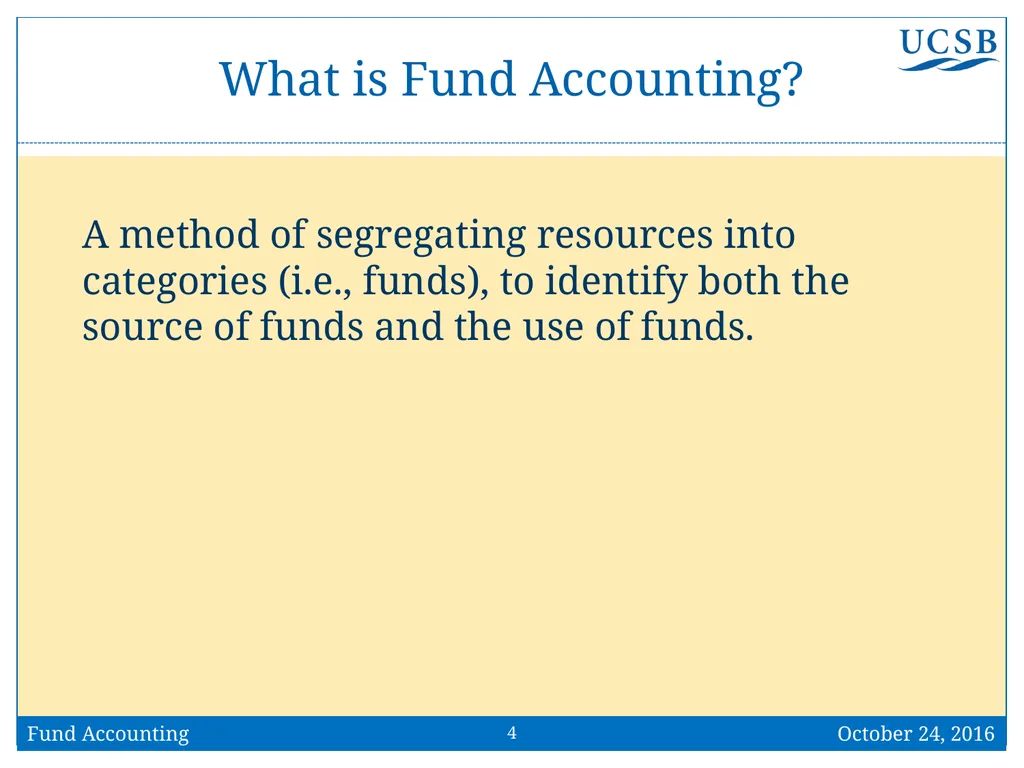 UCSB

What is Fund Accounting?

A method of segregating resources into categories (i.e., funds), to identify both the source of funds and the use of funds.

Fund Accounting 4 October 24, 2016